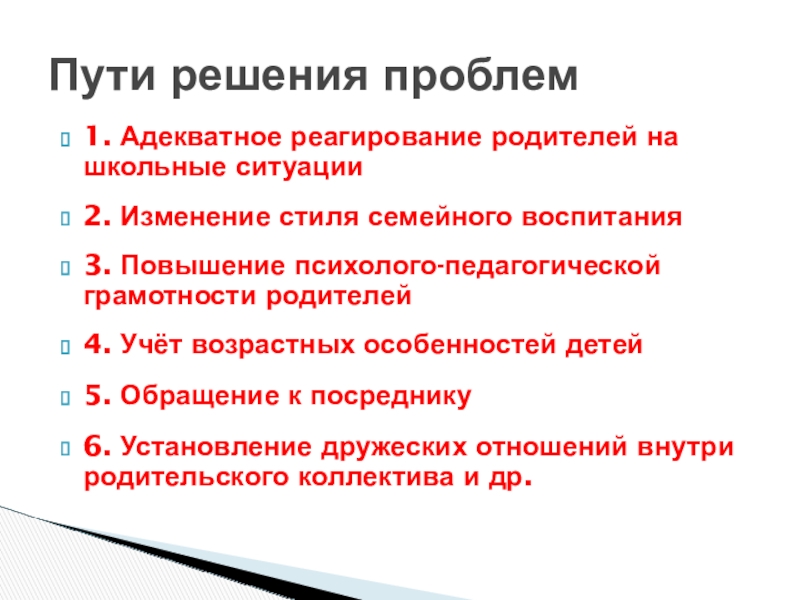 Пути решения проблем

1. Адекватное реагирование родителей на школьные ситуации

2. Изменение стиля семейного воспитания

3. Повышение психолого-педагогической грамотности родителей

4. Учёт возрастных особенностей детей

5. Обращение к посреднику

6. Установление дружеских отношений внутри родительского коллектива и др.